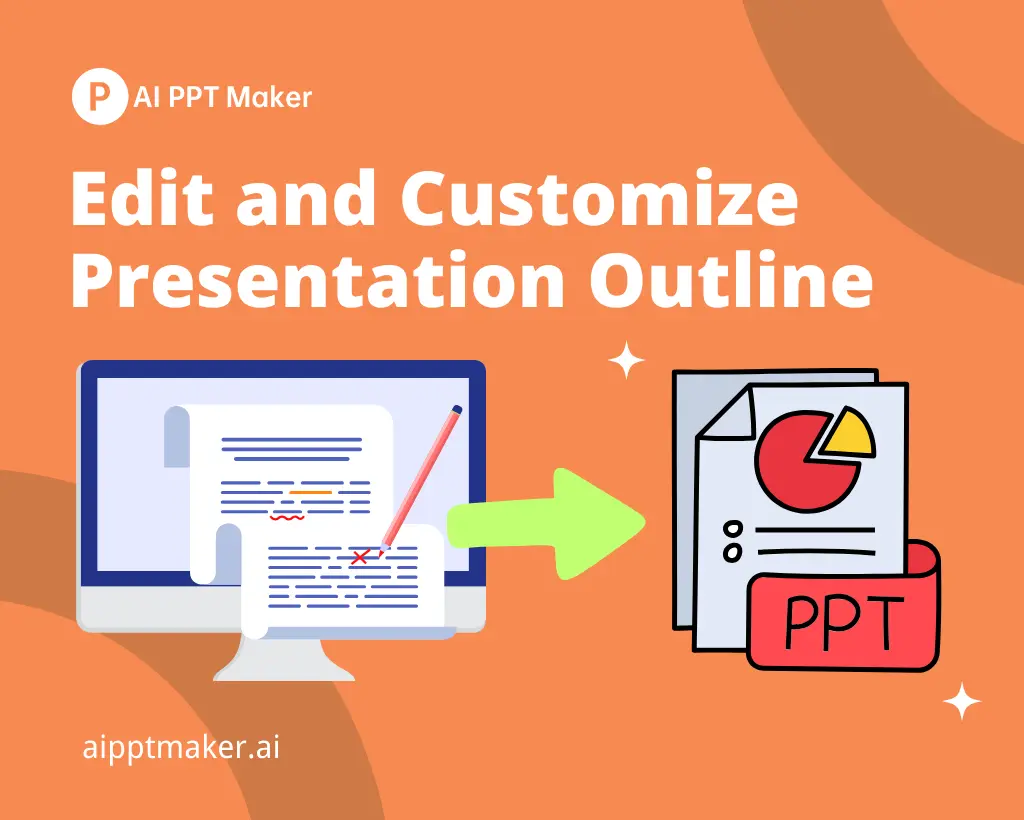 P AI PPT Maker

Edit and Customize Presentation Outline

PPT

aipptmaker.ai